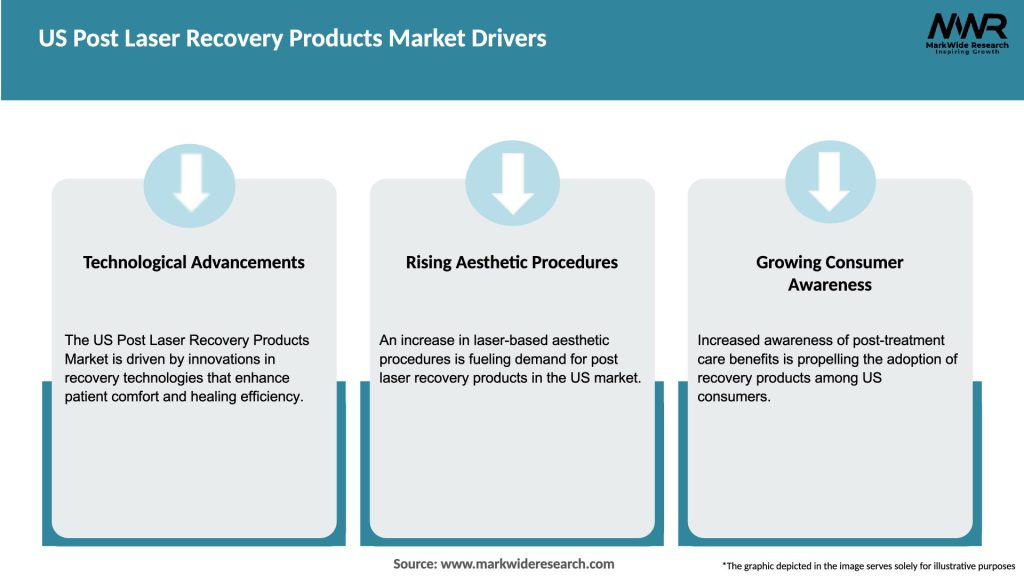 US Post Laser Recovery Products Market Drivers

MWR
MarkWide Research
Inspiring Growth

Technological Advancements

The US Post Laser Recovery Products Market is driven by innovations in recovery technologies that enhance patient comfort and healing efficiency.

Rising Aesthetic Procedures

An increase in laser-based aesthetic procedures is fueling demand for post laser recovery products in the US market.

Growing Consumer Awareness

Increased awareness of post-treatment care benefits is propelling the adoption of recovery products among US consumers.

Source: www.markwideresearch.com

*The graphic depicted in the image serves solely for illustrative purposes